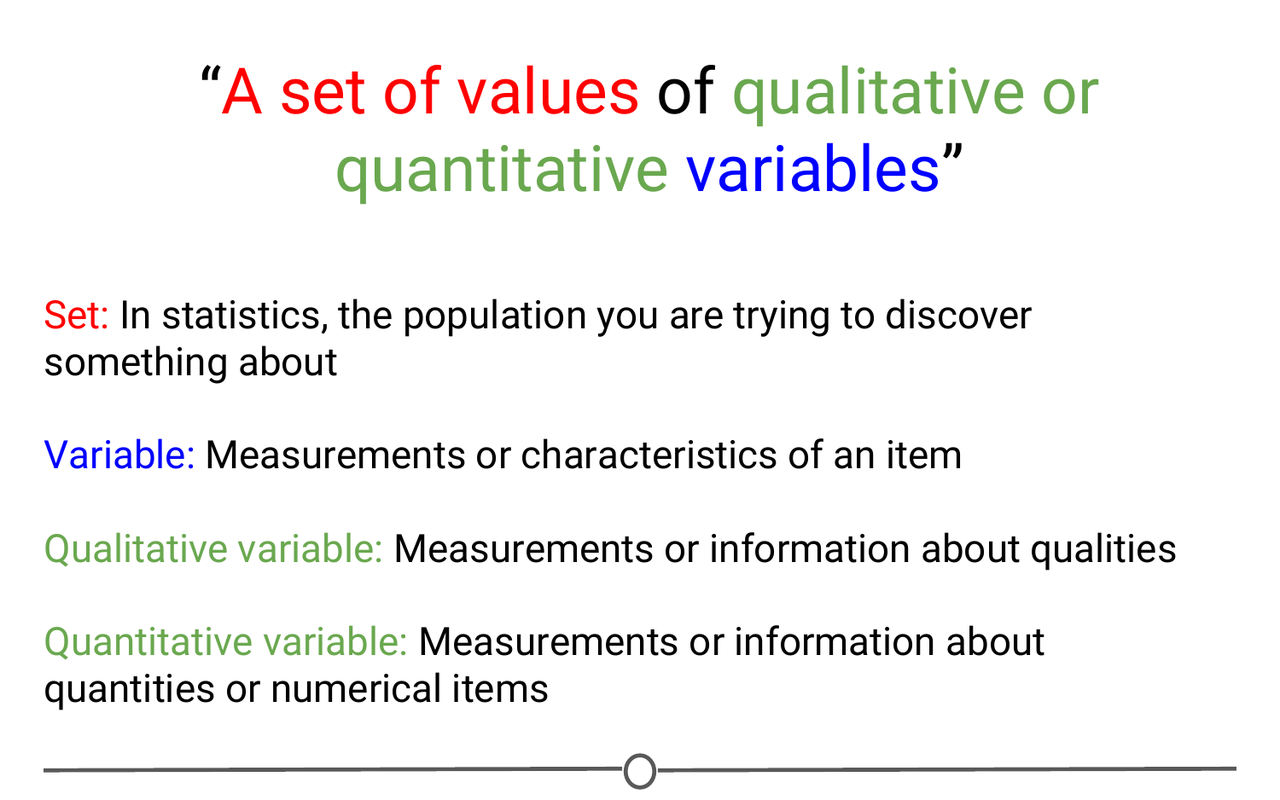 “A set of values of qualitative or quantitative variables”

Set: In statistics, the population you are trying to discover something about

Variable: Measurements or characteristics of an item

Qualitative variable: Measurements or information about qualities

Quantitative variable: Measurements or information about quantities or numerical items